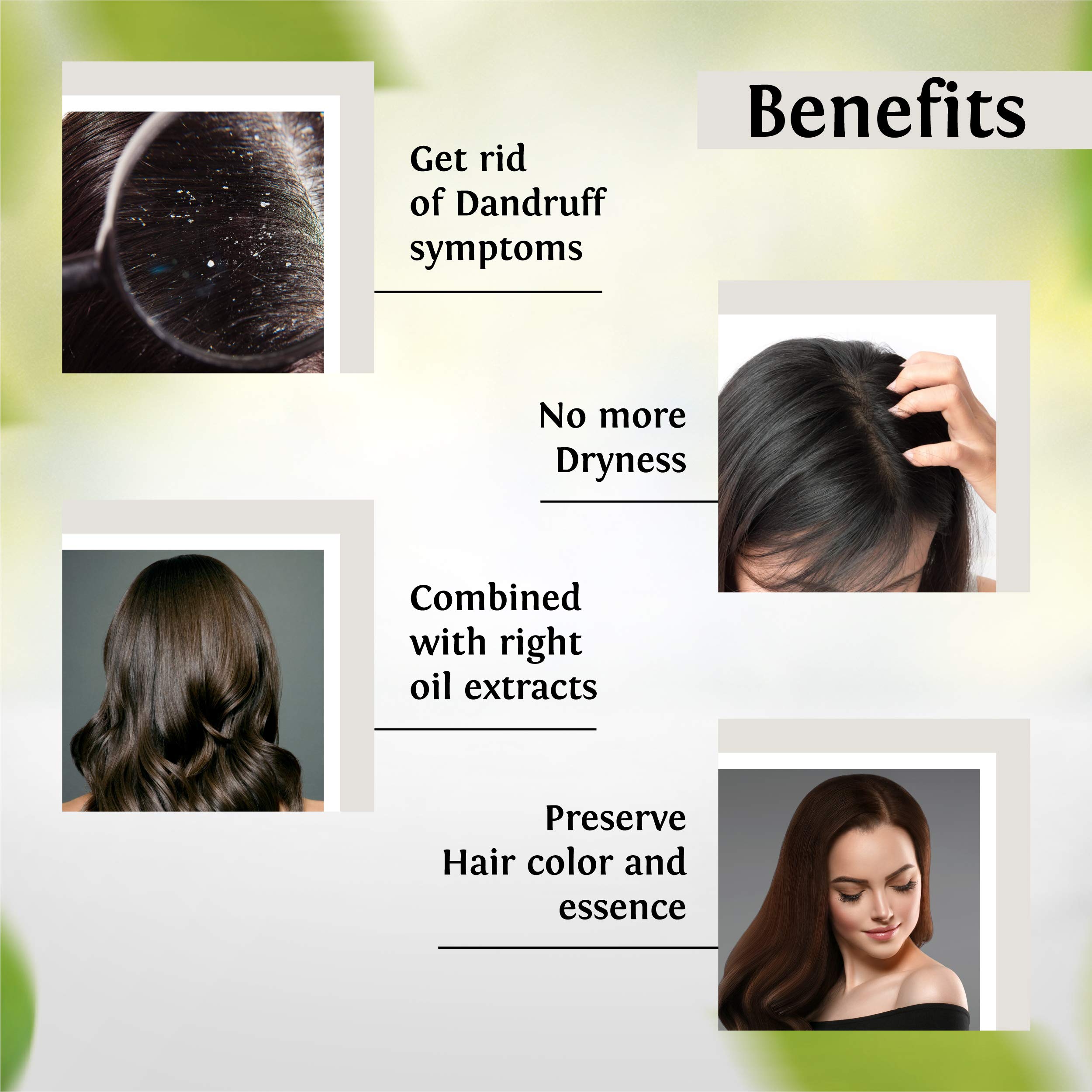 Benefits

Get rid of Dandruff symptoms

No more Dryness

Combined with right oil extracts

Preserve Hair color and essence